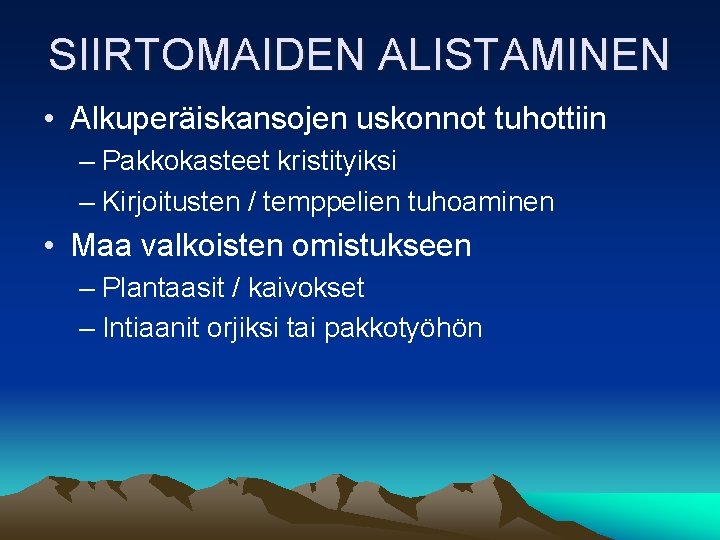 SIIRTOMAIDEN ALISTAMINEN

• Alkuperäiskansojen uskonnot tuhottiin
  – Pakkokasteet kristityiksi
  – Kirjoitusten / temppelien tuhoaminen
• Maa valkoisten omistukseen
  – Plantaasit / kaivokset
  – Intiaanit orjiksi tai pakkotyöhön